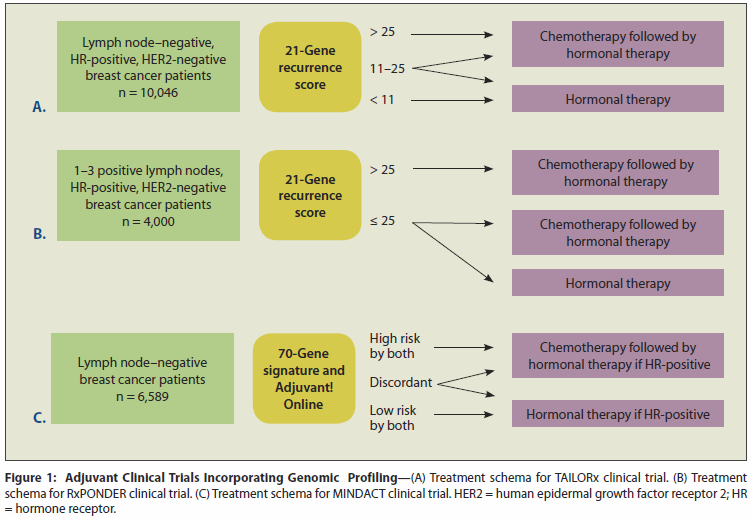 A.

Lymph node–negative, HR-positive, HER2-negative breast cancer patients n = 10,046

21-Gene recurrence score

> 25

11–25

< 11

Chemotherapy followed by hormonal therapy

Hormonal therapy

B.

1–3 positive lymph nodes, HR-positive, HER2-negative breast cancer patients n = 4,000

21-Gene recurrence score

> 25

≤ 25

Chemotherapy followed by hormonal therapy

Chemotherapy followed by hormonal therapy

Hormonal therapy

C.

Lymph node–negative breast cancer patients n = 6,589

70-Gene signature and Adjuvant! Online

High risk by both

Discordant

Low risk by both

Chemotherapy followed by hormonal therapy if HR-positive

Hormonal therapy if HR-positive

Figure 1: Adjuvant Clinical Trials Incorporating Genomic Profiling—(A) Treatment schema for TAILORx clinical trial. (B) Treatment schema for RxPONDER clinical trial. (C) Treatment schema for MINDACT clinical trial. HER2 = human epidermal growth factor receptor 2; HR = hormone receptor.